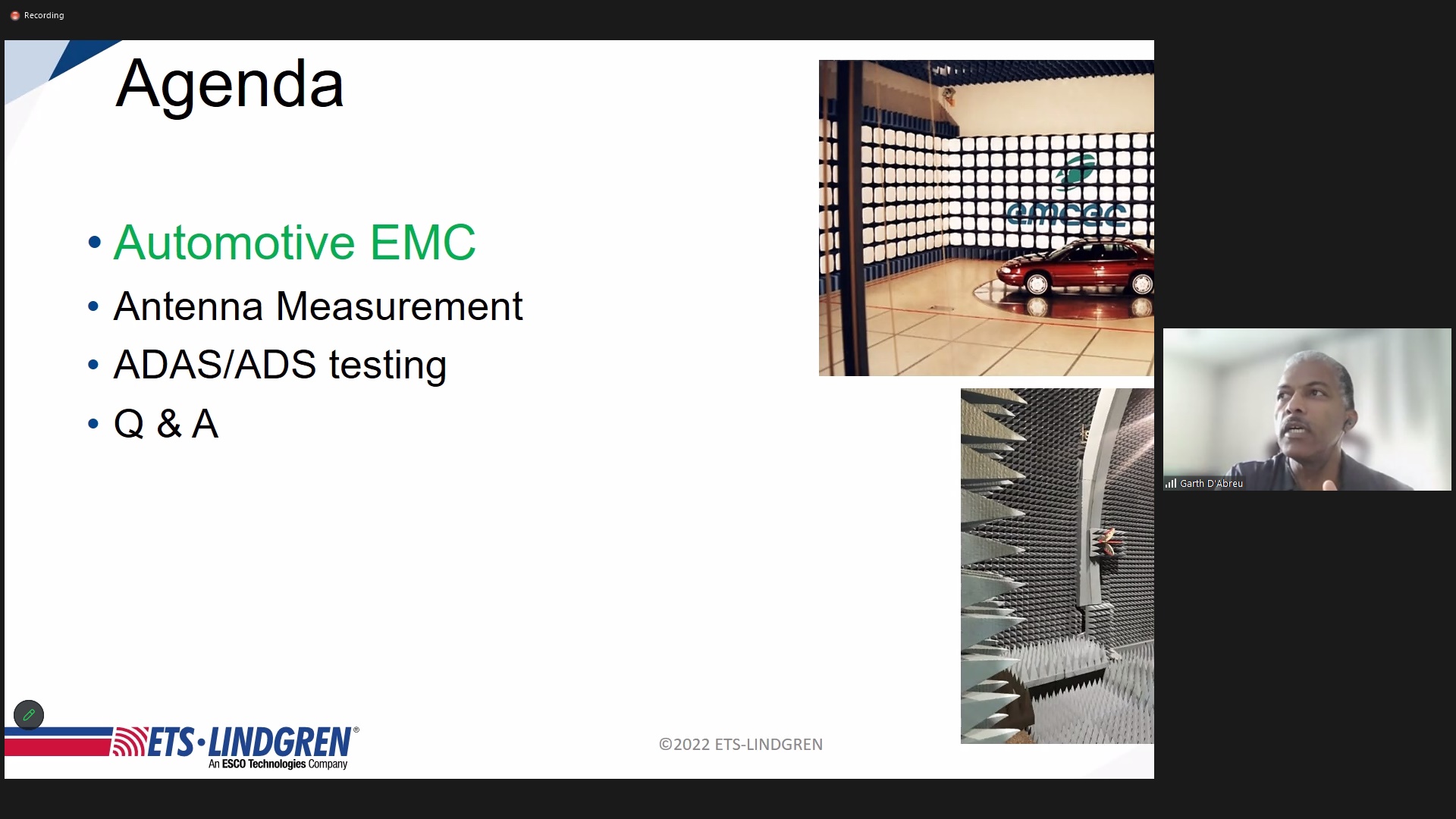 Recording

Agenda

• Automotive EMC
• Antenna Measurement
• ADAS/ADS testing
• Q & A

emcec

Garth D'Abreu

ETS·LINDGREN®
An ESCO Technologies Company

©2022 ETS-LINDGREN